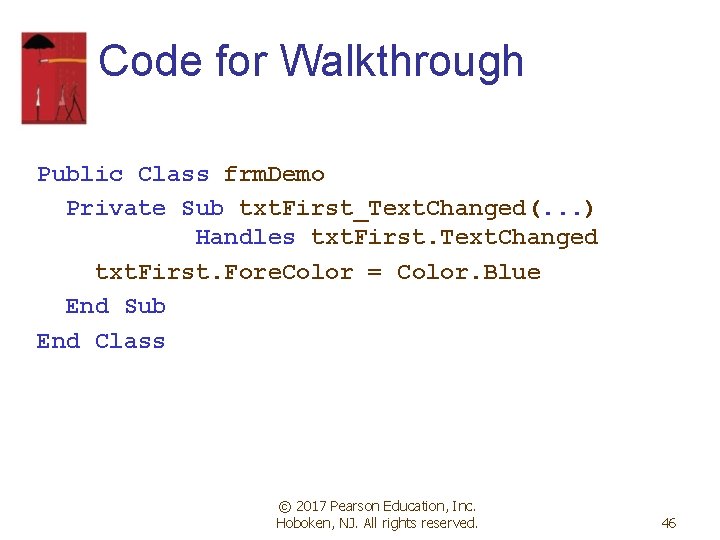 Code for Walkthrough

Public Class frmDemo
  Private Sub txtFirst_TextChanged(...)
          Handles txtFirst.TextChanged
    txtFirst.ForeColor = Color.Blue
  End Sub
End Class

© 2017 Pearson Education, Inc. Hoboken, NJ. All rights reserved.

46